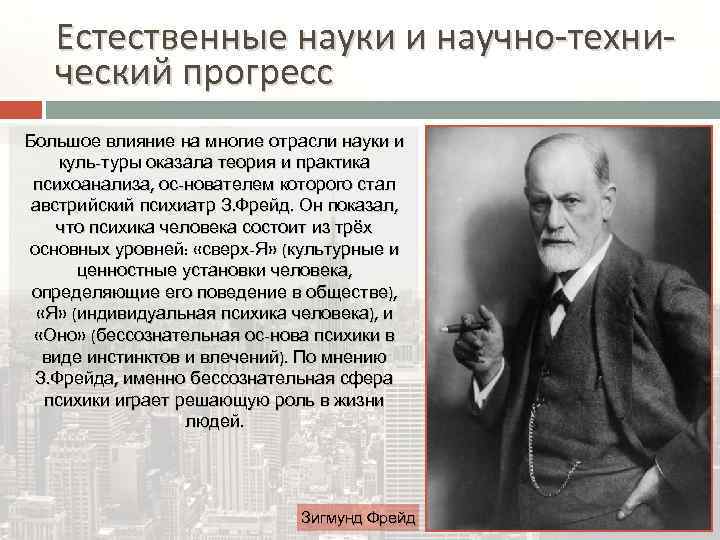 Естественные науки и научно-технический прогресс

Большое влияние на многие отрасли науки и куль-туры оказала теория и практика психоанализа, ос-нователем которого стал австрийский психиатр З.Фрейд. Он показал, что психика человека состоит из трёх основных уровней: «сверх-Я» (культурные и ценностные установки человека, определяющие его поведение в обществе), «Я» (индивидуальная психика человека), и «Оно» (бессознательная ос-нова психики в виде инстинктов и влечений). По мнению З.Фрейда, именно бессознательная сфера психики играет решающую роль в жизни людей.

Зигмунд Фрейд